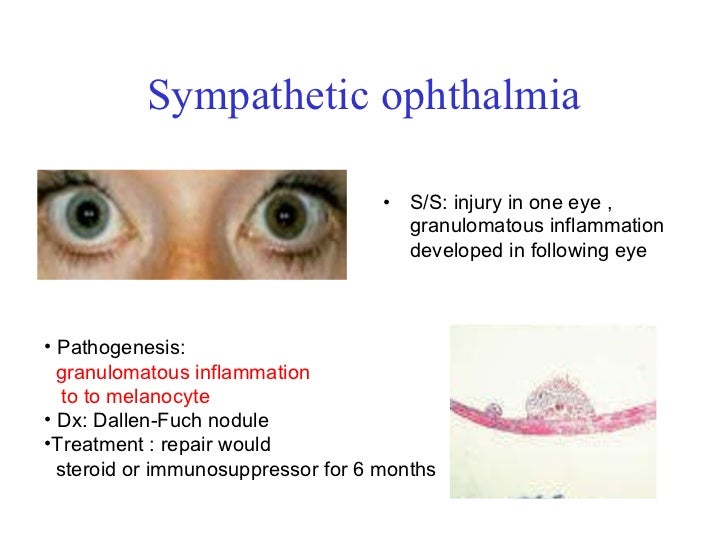 Sympathetic ophthalmia

• S/S: injury in one eye , granulomatous inflammation developed in following eye

• Pathogenesis: granulomatous inflammation to to melanocyte
• Dx: Dallen-Fuch nodule
•Treatment : repair would steroid or immunosuppressor for 6 months